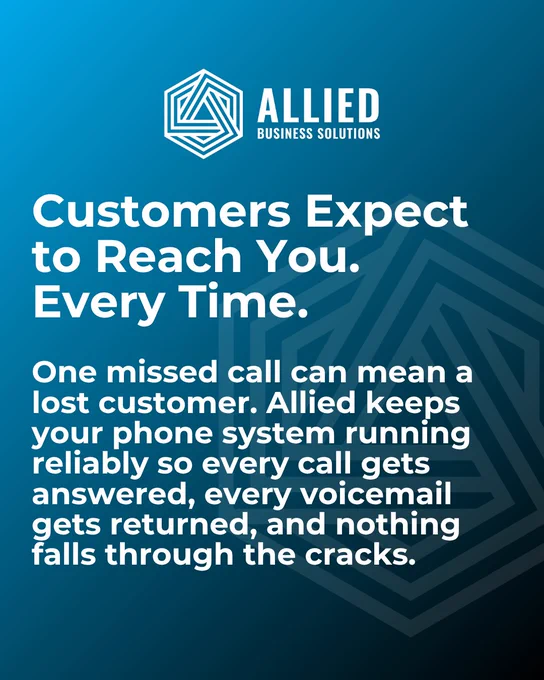 ALLIED
BUSINESS SOLUTIONS

Customers Expect to Reach You. Every Time.

One missed call can mean a lost customer. Allied keeps your phone system running reliably so every call gets answered, every voicemail gets returned, and nothing falls through the cracks.